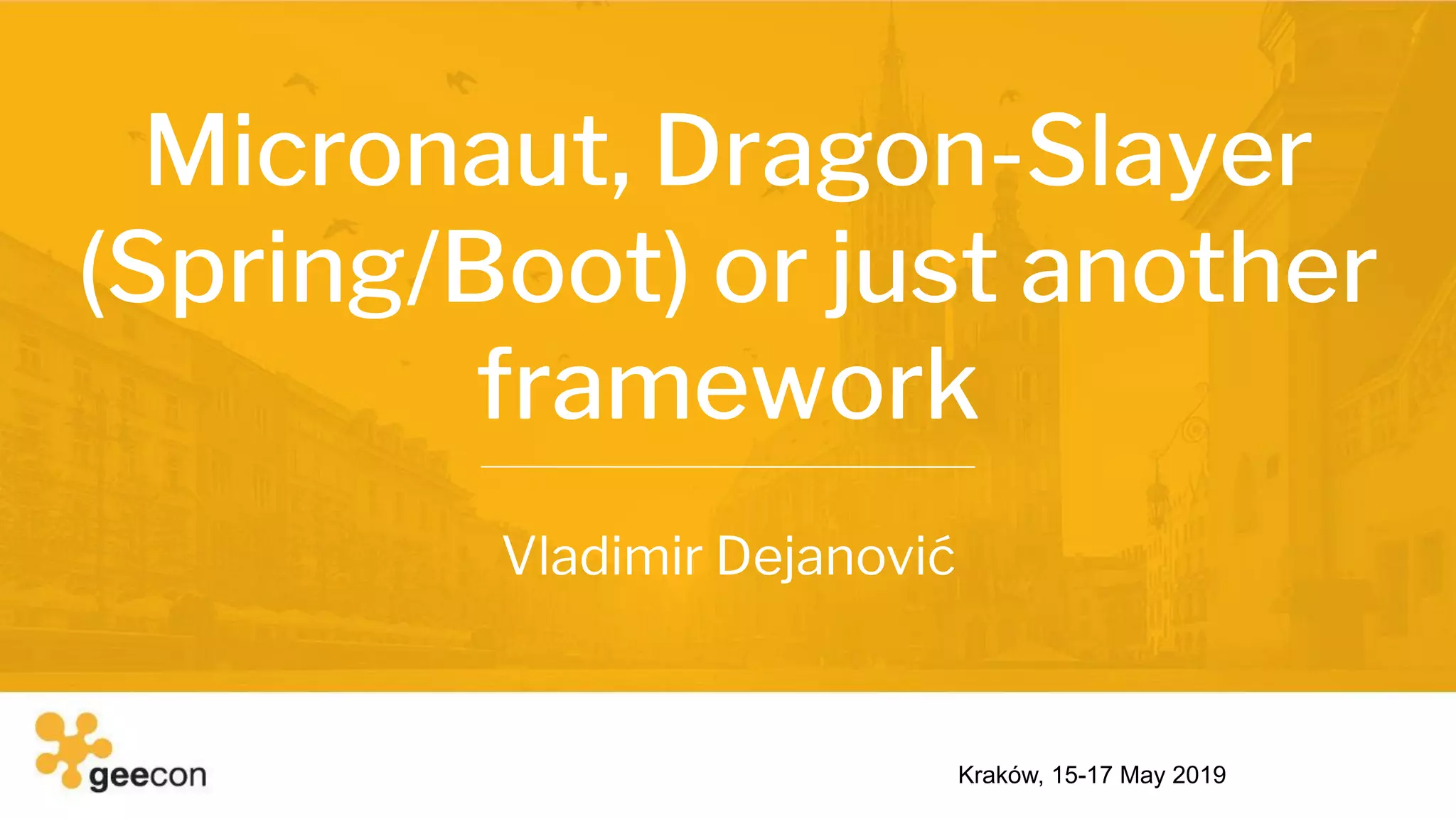 Micronaut, Dragon-Slayer (Spring/Boot) or just another framework

Vladimir Dejanović

geecon

Kraków, 15-17 May 2019